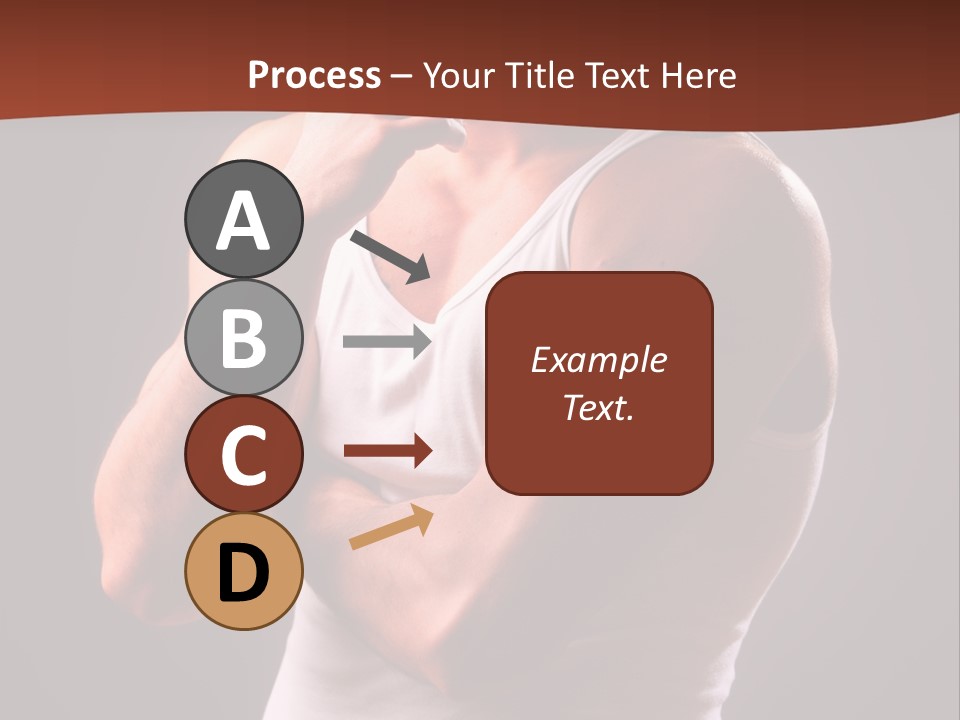 Process – Your Title Text Here

A

B

C

D

Example Text.